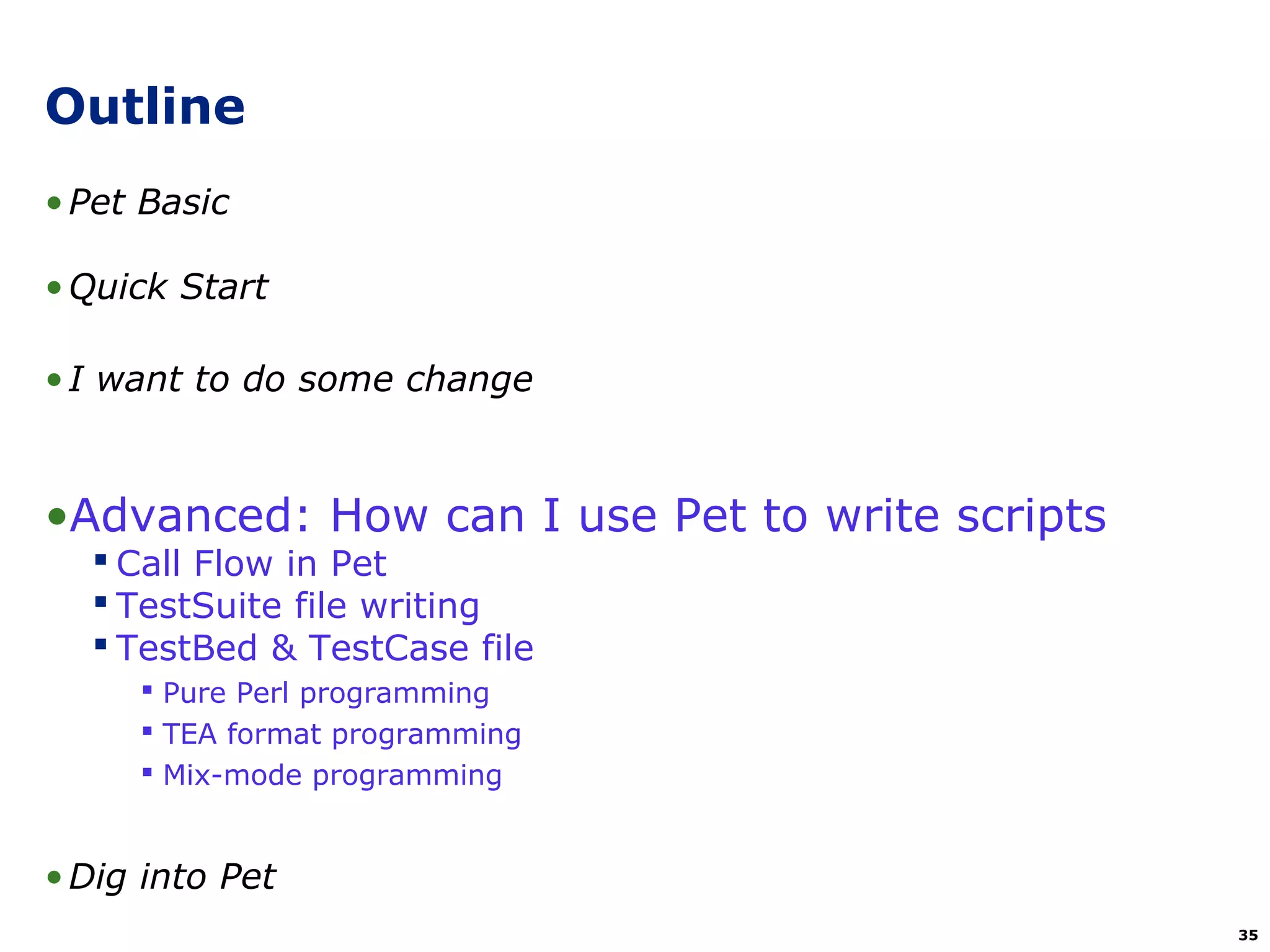 Outline

• Pet Basic

• Quick Start

• I want to do some change

• Advanced: How can I use Pet to write scripts
  ▪ Call Flow in Pet
  ▪ TestSuite file writing
  ▪ TestBed & TestCase file
    ▪ Pure Perl programming
    ▪ TEA format programming
    ▪ Mix-mode programming

• Dig into Pet

35